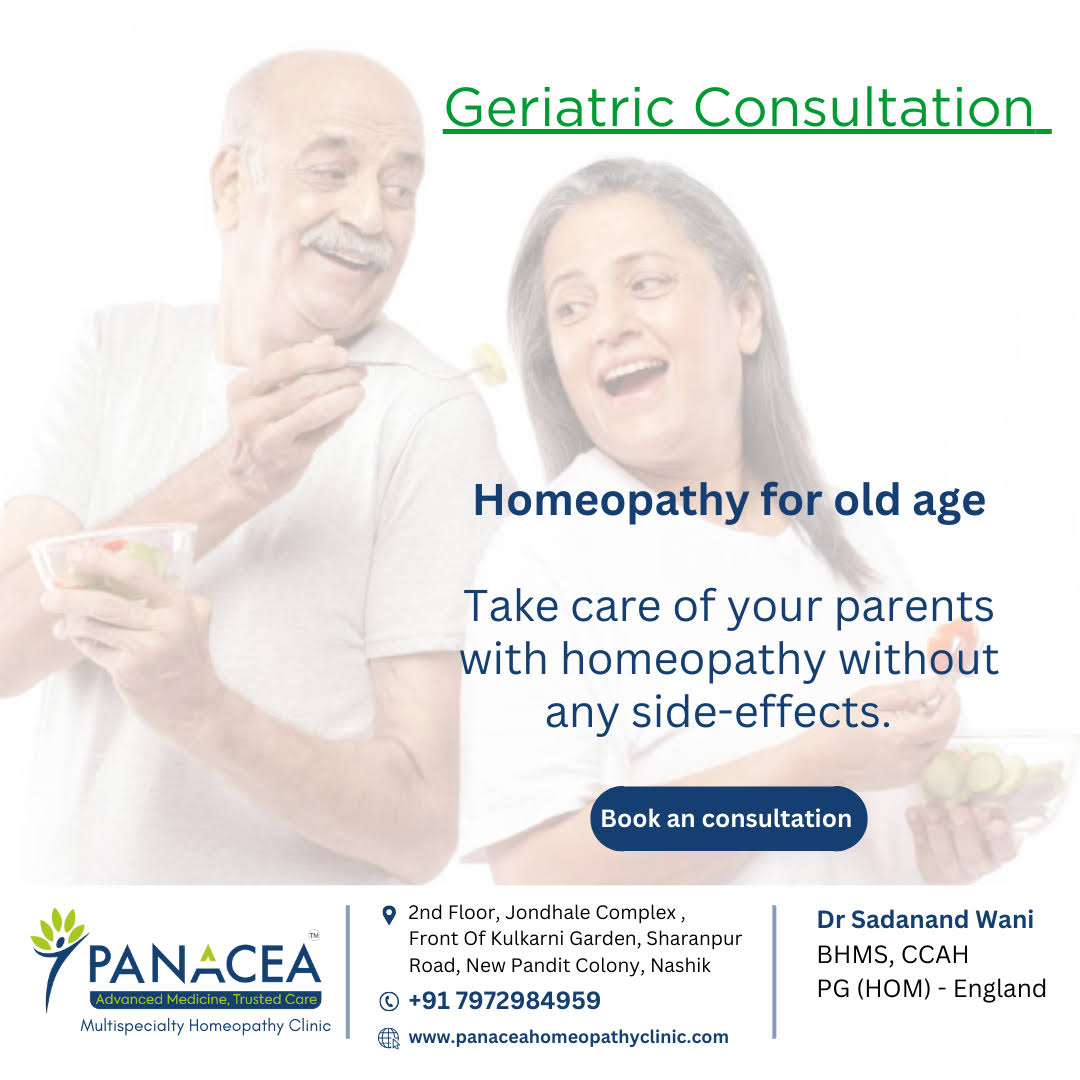 Geriatric Consultation

Homeopathy for old age

Take care of your parents with homeopathy without any side-effects.

Book an consultation

PANACEA™
Advanced Medicine, Trusted Care
Multispecialty Homeopathy Clinic

2nd Floor, Jondhale Complex , Front Of Kulkarni Garden, Sharanpur Road, New Pandit Colony, Nashik

+91 7972984959

www.panaceahomeopathyclinic.com

Dr Sadanand Wani
BHMS, CCAH
PG (HOM) - England